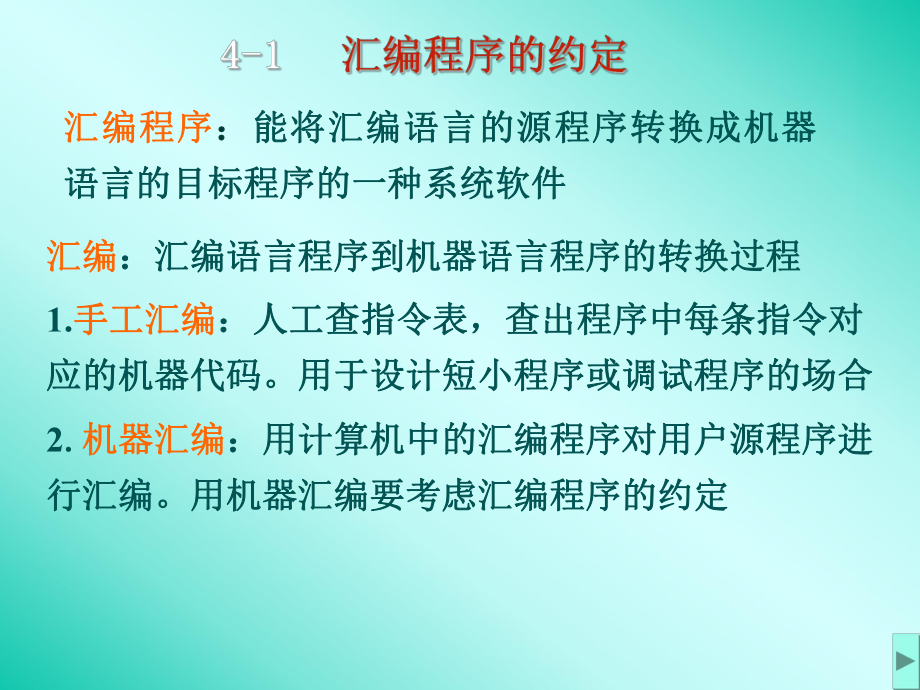 4-1　汇编程序的约定

汇编程序：能将汇编语言的源程序转换成机器语言的目标程序的一种系统软件

汇编：汇编语言程序到机器语言程序的转换过程

1.手工汇编：人工查指令表，查出程序中每条指令对应的机器代码。用于设计短小程序或调试程序的场合

2. 机器汇编：用计算机中的汇编程序对用户源程序进行汇编。用机器汇编要考虑汇编程序的约定